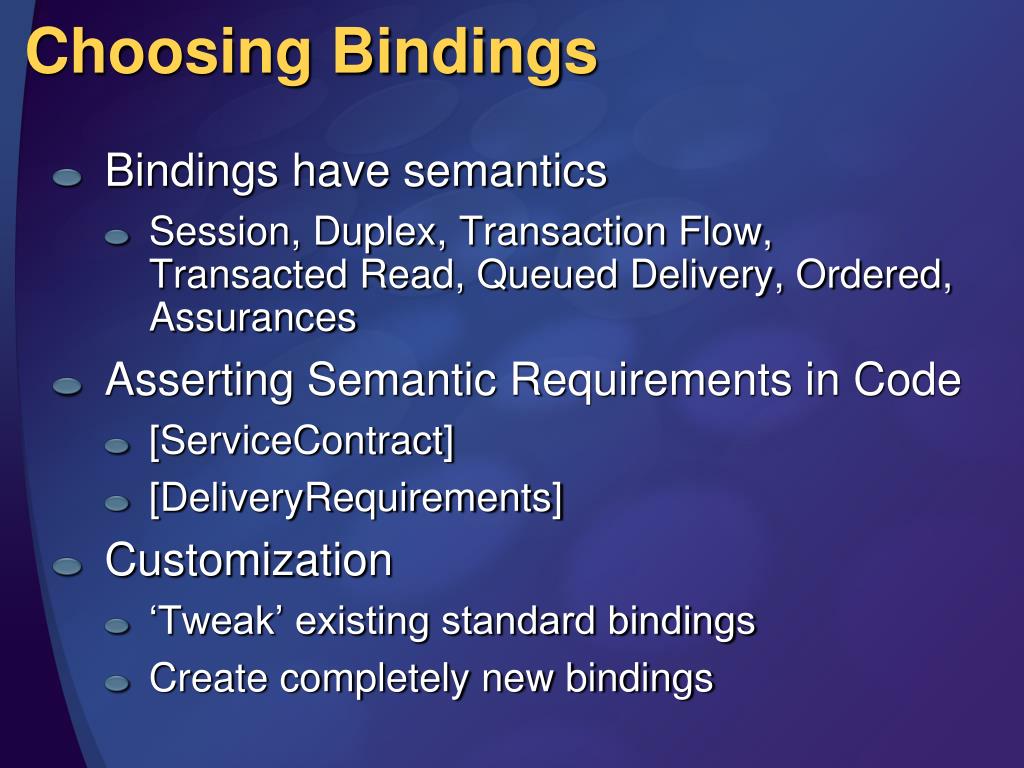 Choosing Bindings

Bindings have semantics

Session, Duplex, Transaction Flow, Transacted Read, Queued Delivery, Ordered, Assurances

Asserting Semantic Requirements in Code

[ServiceContract]

[DeliveryRequirements]

Customization

‘Tweak’ existing standard bindings

Create completely new bindings